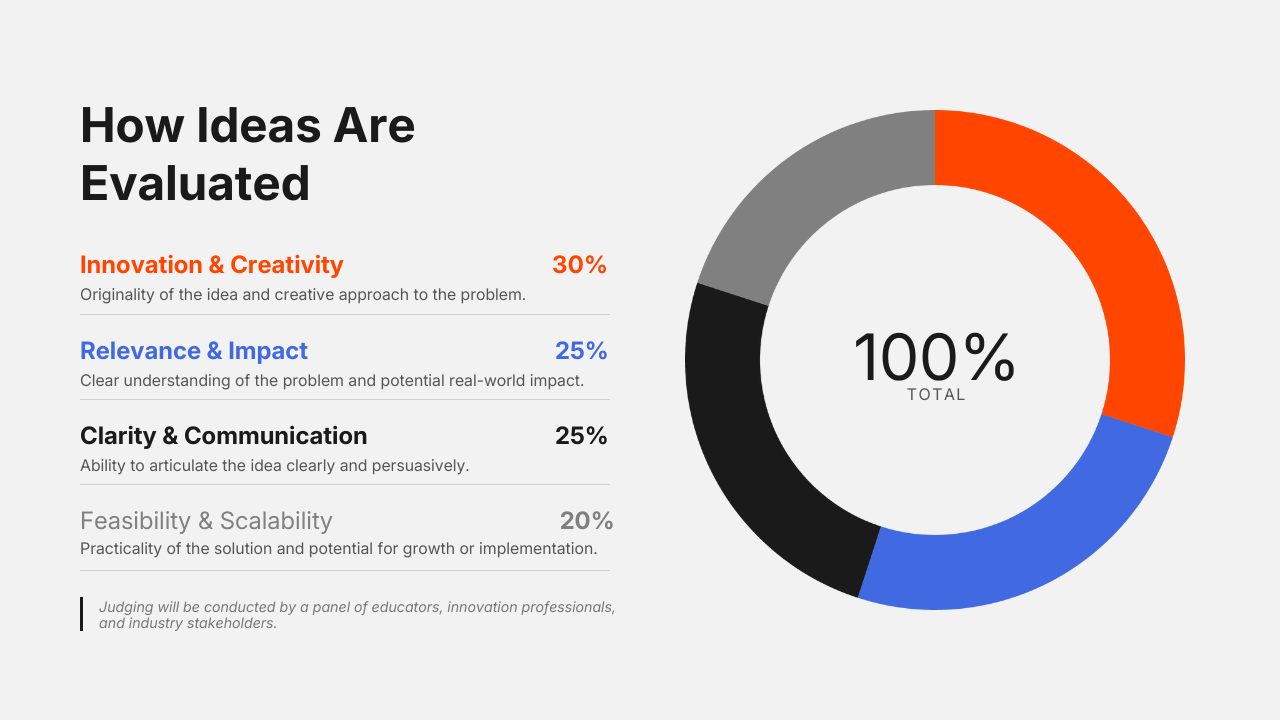 How Ideas Are Evaluated

Innovation & Creativity 30%
Originality of the idea and creative approach to the problem.

Relevance & Impact 25%
Clear understanding of the problem and potential real-world impact.

Clarity & Communication 25%
Ability to articulate the idea clearly and persuasively.

Feasibility & Scalability 20%
Practicality of the solution and potential for growth or implementation.

Judging will be conducted by a panel of educators, innovation professionals, and industry stakeholders.

100%
TOTAL